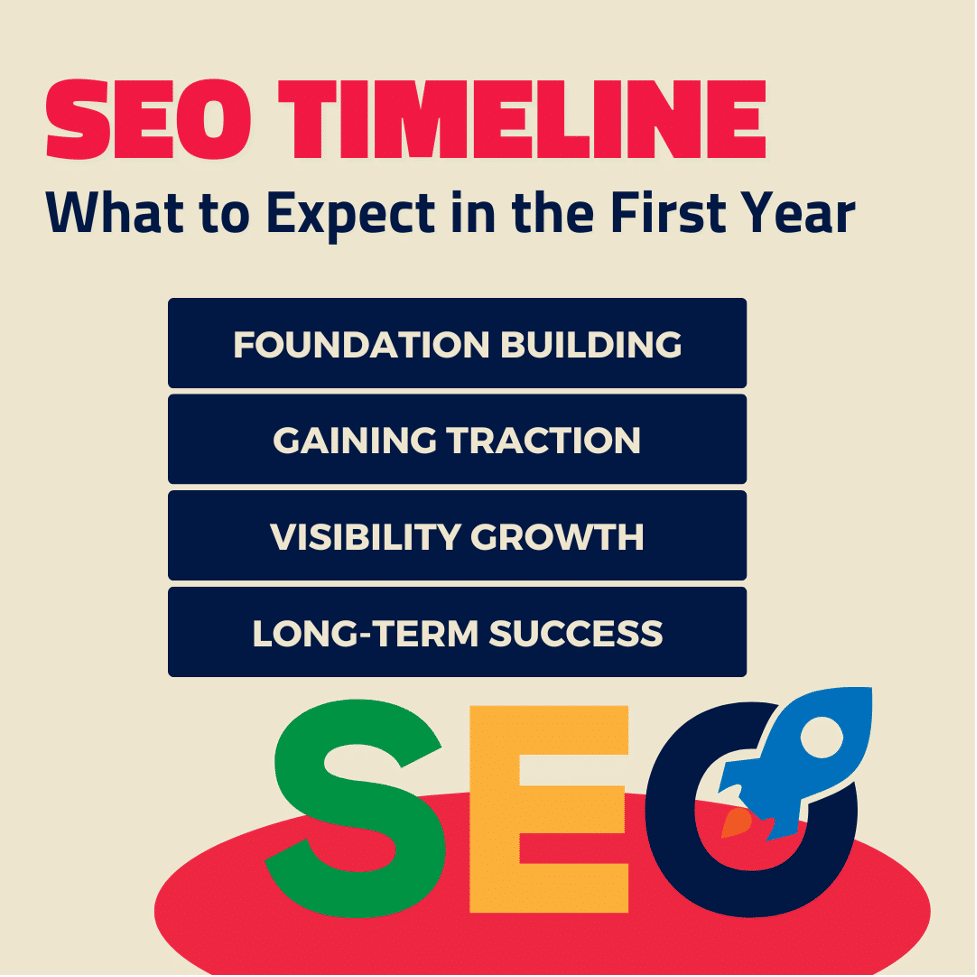 SEO TIMELINE

What to Expect in the First Year

FOUNDATION BUILDING

GAINING TRACTION

VISIBILITY GROWTH

LONG-TERM SUCCESS

SEO